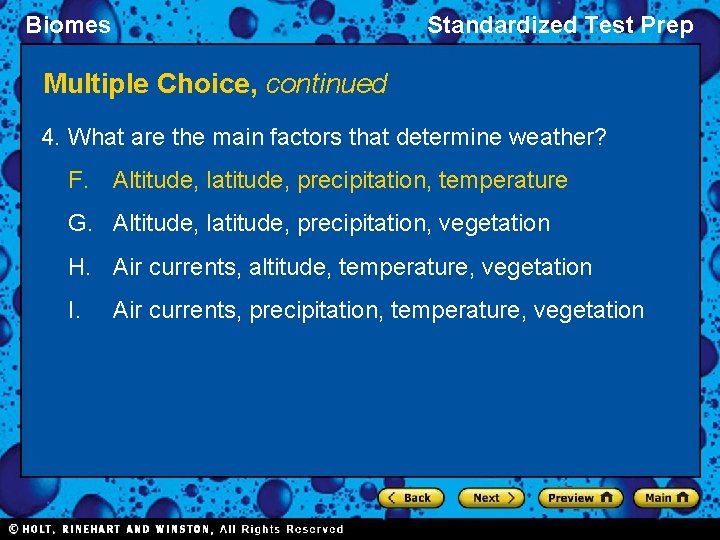 Biomes

Standardized Test Prep

Multiple Choice, continued

4. What are the main factors that determine weather?

F. Altitude, latitude, precipitation, temperature

G. Altitude, latitude, precipitation, vegetation

H. Air currents, altitude, temperature, vegetation

I. Air currents, precipitation, temperature, vegetation

Back Next Preview Main

© HOLT, RINEHART AND WINSTON, All Rights Reserved